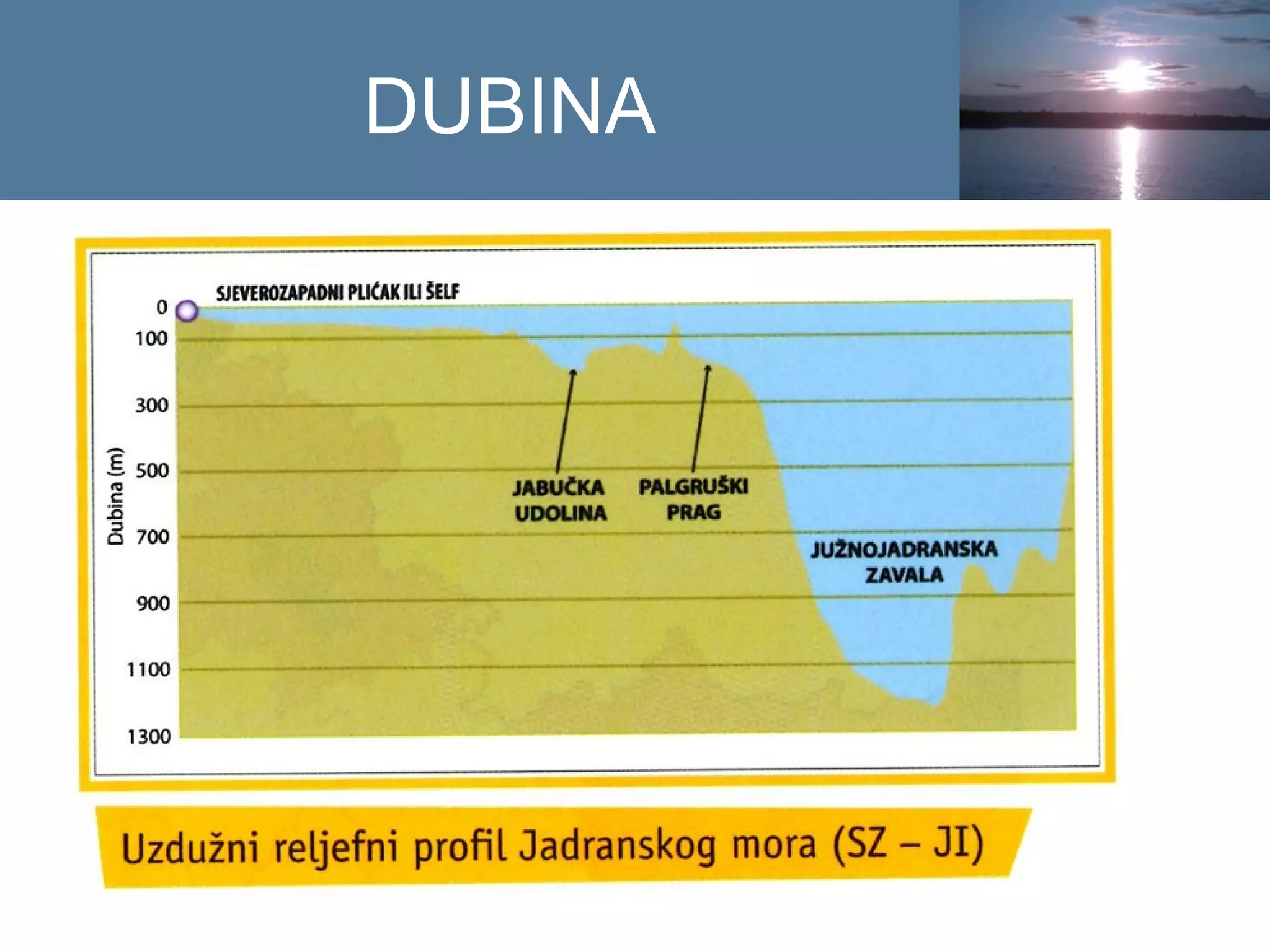 DUBINA

SJEVEROZAPADNI PLIĆAK ILI ŠELF

Dubina (m)

0
100
300
500
700
900
1100
1300

JABUČKA UDOLINA

PALGRUŠKI PRAG

JUŽNOJADRANSKA ZAVALA

Uzdužni reljefni profil Jadranskog mora (SZ – JI)